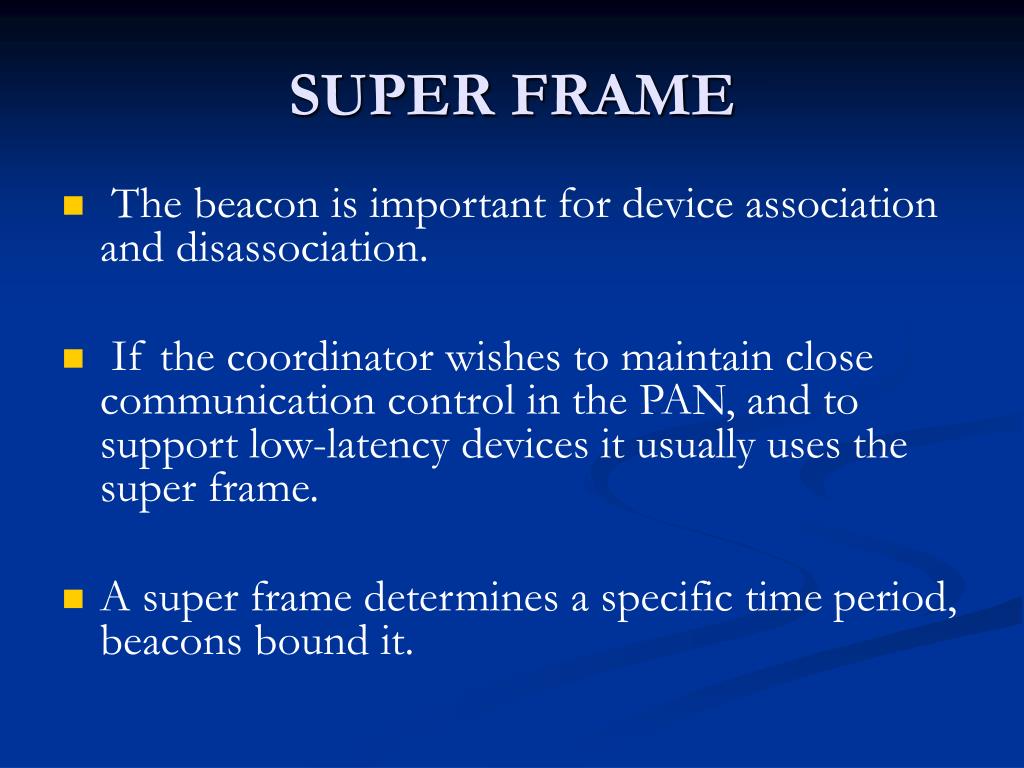 SUPER FRAME

The beacon is important for device association and disassociation.

If the coordinator wishes to maintain close communication control in the PAN, and to support low-latency devices it usually uses the super frame.

A super frame determines a specific time period, beacons bound it.